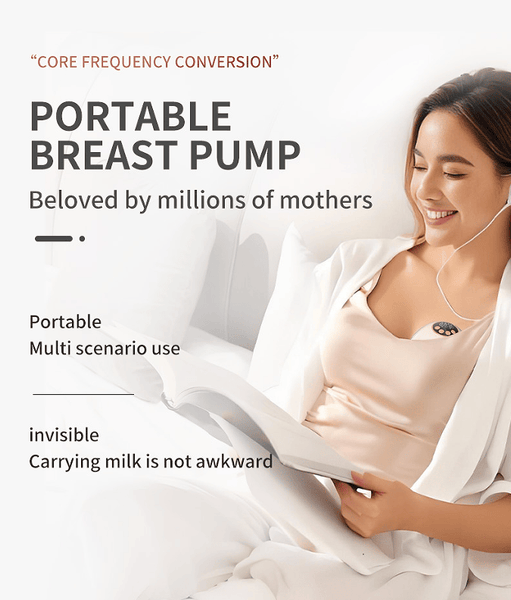 “CORE FREQUENCY CONVERSION”

PORTABLE BREAST PUMP

Beloved by millions of mothers

Portable
Multi scenario use

invisible
Carrying milk is not awkward